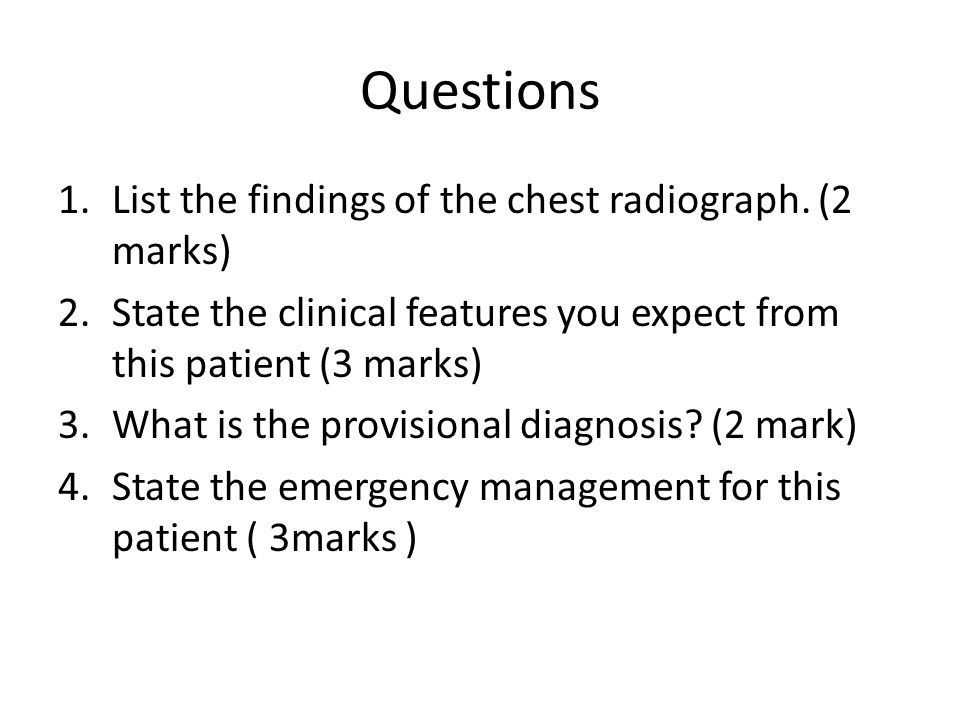 Questions

1. List the findings of the chest radiograph. (2 marks)
2. State the clinical features you expect from this patient (3 marks)
3. What is the provisional diagnosis? (2 mark)
4. State the emergency management for this patient ( 3marks )